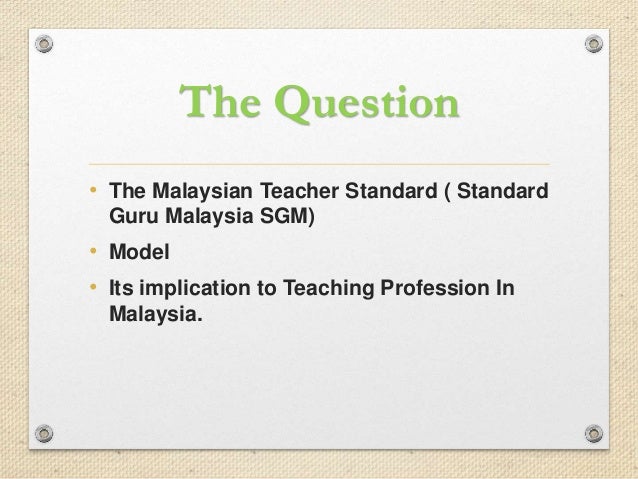 The Question

• The Malaysian Teacher Standard ( Standard Guru Malaysia SGM)
• Model
• Its implication to Teaching Profession In Malaysia.